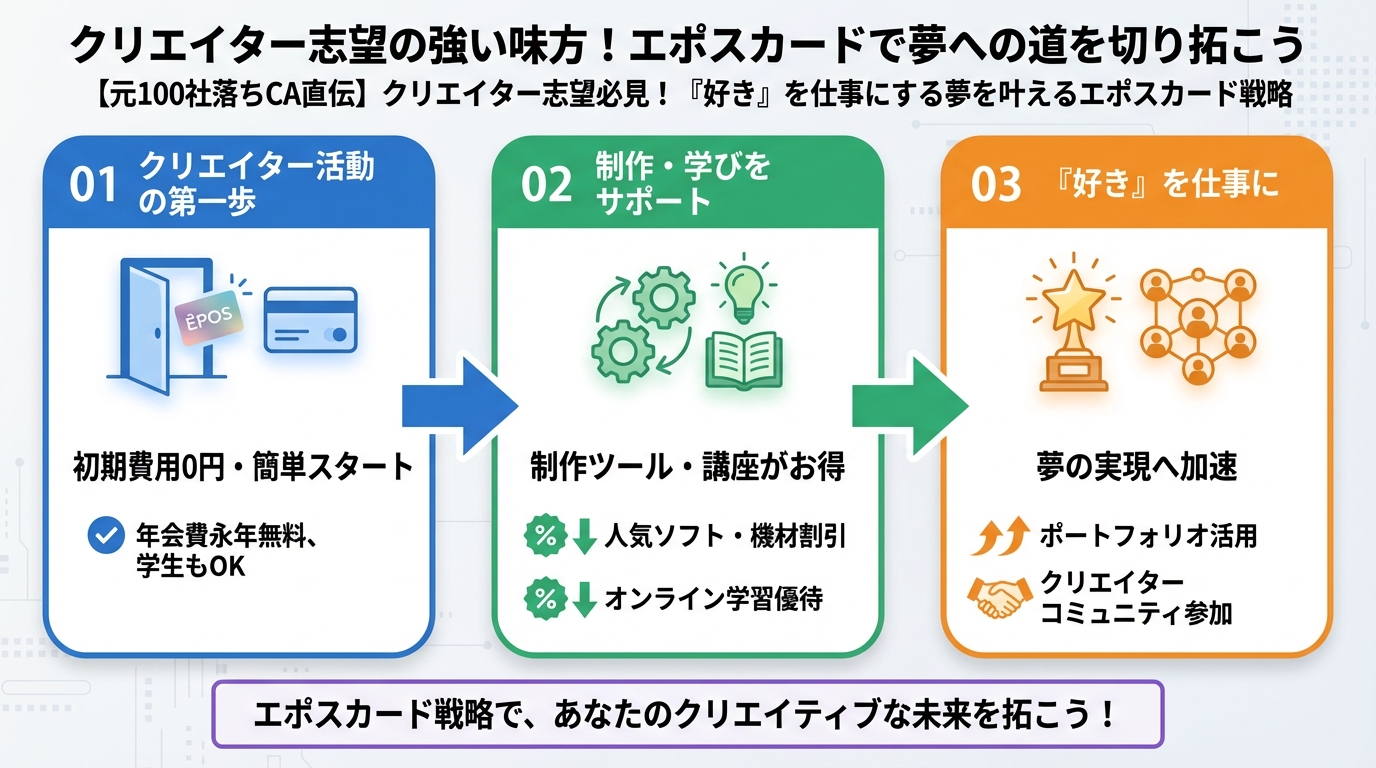 クリエイター志望の強い味方！エポスカードで夢への道を切り拓こう
【元100社落ちCA直伝】クリエイター志望必見！『好き』を仕事にする夢を叶えるエポスカード戦略

01 クリエイター活動の第一歩

EPOS

初期費用0円・簡単スタート

年会費永年無料、学生もOK

02 制作・学びをサポート

制作ツール・講座がお得

% 人気ソフト・機材割引

% オンライン学習優待

03 『好き』を仕事に

夢の実現へ加速

ポートフォリオ活用

クリエイターコミュニティ参加

エポスカード戦略で、あなたのクリエイティブな未来を拓こう！